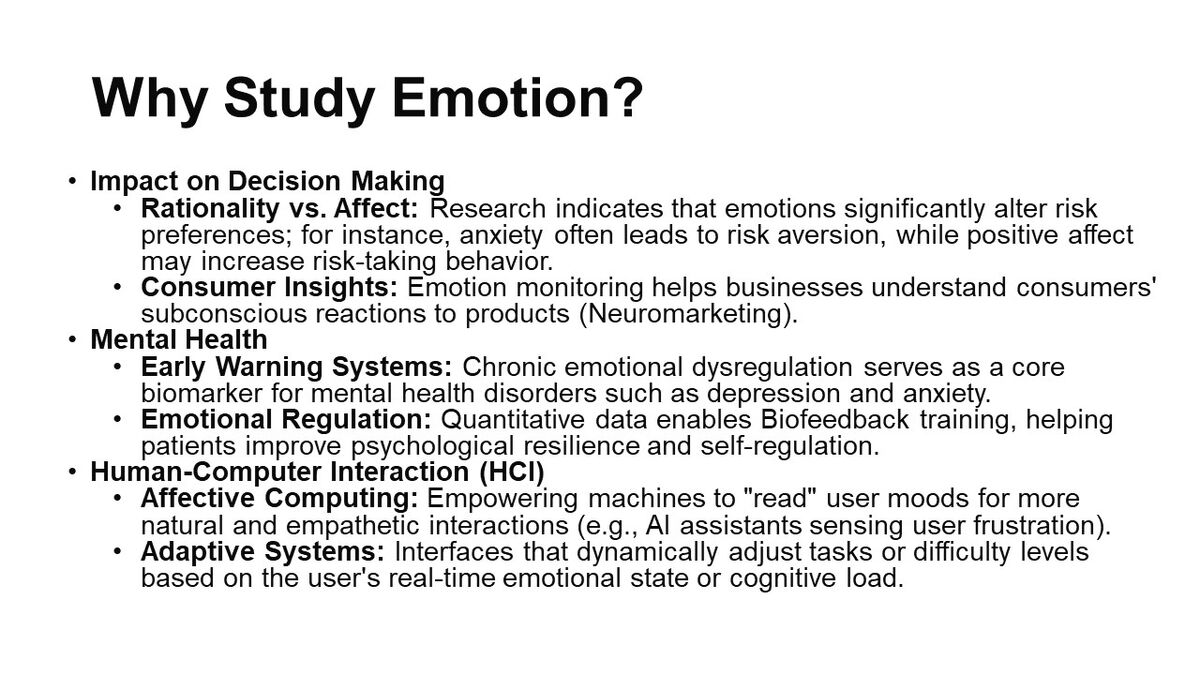 Why Study Emotion?

• Impact on Decision Making
  • Rationality vs. Affect: Research indicates that emotions significantly alter risk preferences; for instance, anxiety often leads to risk aversion, while positive affect may increase risk-taking behavior.
  • Consumer Insights: Emotion monitoring helps businesses understand consumers' subconscious reactions to products (Neuromarketing).
• Mental Health
  • Early Warning Systems: Chronic emotional dysregulation serves as a core biomarker for mental health disorders such as depression and anxiety.
  • Emotional Regulation: Quantitative data enables Biofeedback training, helping patients improve psychological resilience and self-regulation.
• Human-Computer Interaction (HCI)
  • Affective Computing: Empowering machines to "read" user moods for more natural and empathetic interactions (e.g., AI assistants sensing user frustration).
  • Adaptive Systems: Interfaces that dynamically adjust tasks or difficulty levels based on the user's real-time emotional state or cognitive load.